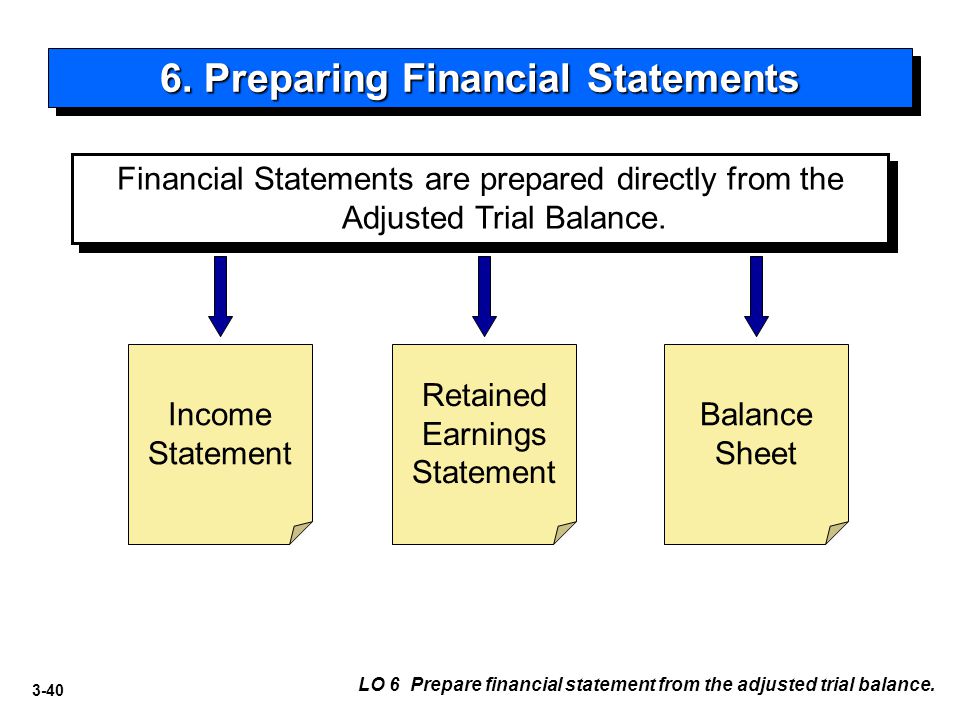 6. Preparing Financial Statements

Financial Statements are prepared directly from the Adjusted Trial Balance.

Income Statement

Retained Earnings Statement

Balance Sheet

3-40

LO 6 Prepare financial statement from the adjusted trial balance.